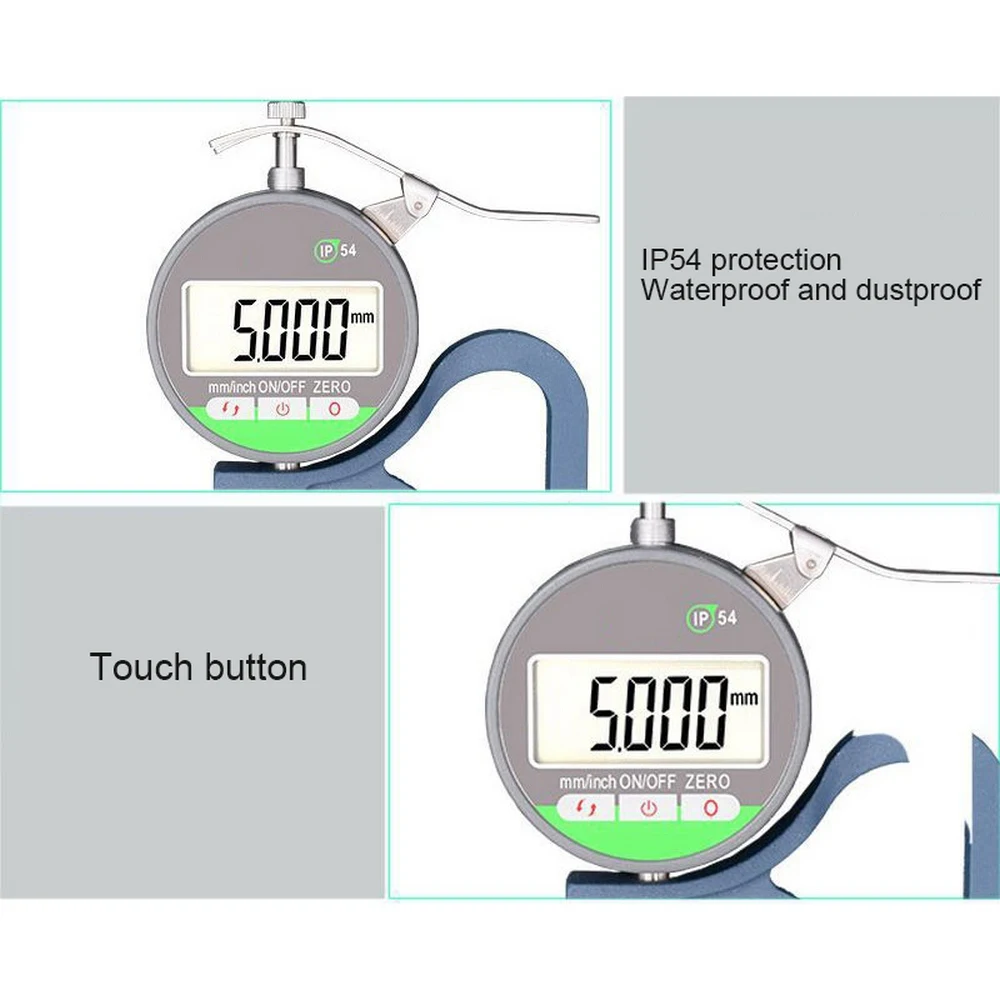 IP 54

5.000 mm

mm/inch ON/OFF ZERO

IP54 protection
Waterproof and dustproof

Touch button

IP 54

5.000 mm

mm/inch ON/OFF ZERO